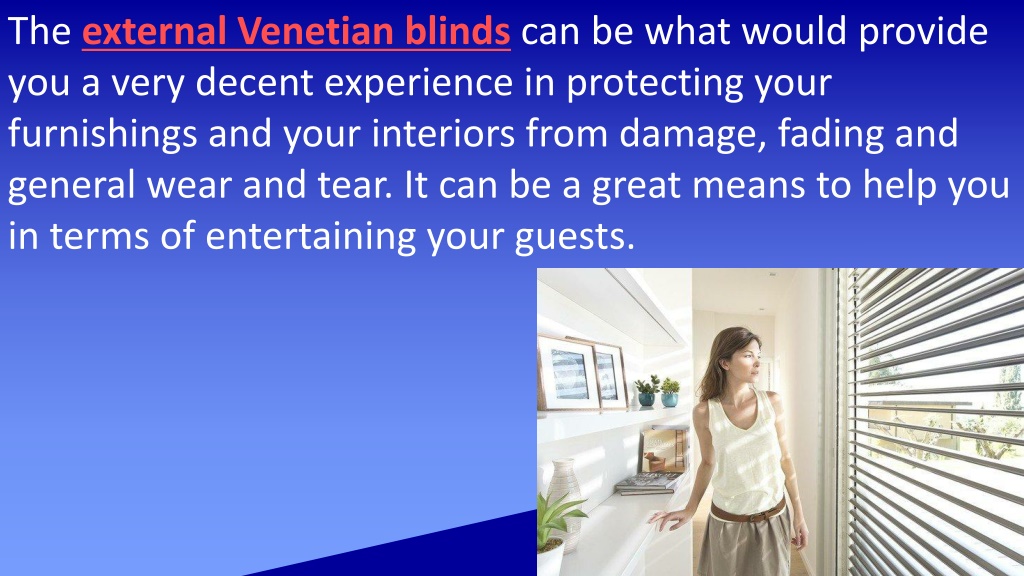 The external Venetian blinds can be what would provide you a very decent experience in protecting your furnishings and your interiors from damage, fading and general wear and tear. It can be a great means to help you in terms of entertaining your guests.